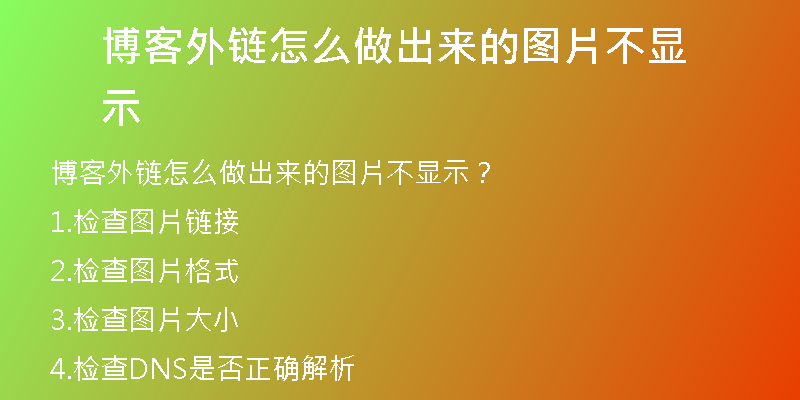 博客外链怎么做出来的图片不显示

博客外链怎么做出来的图片不显示？

1.检查图片链接

2.检查图片格式

3.检查图片大小

4.检查DNS是否正确解析